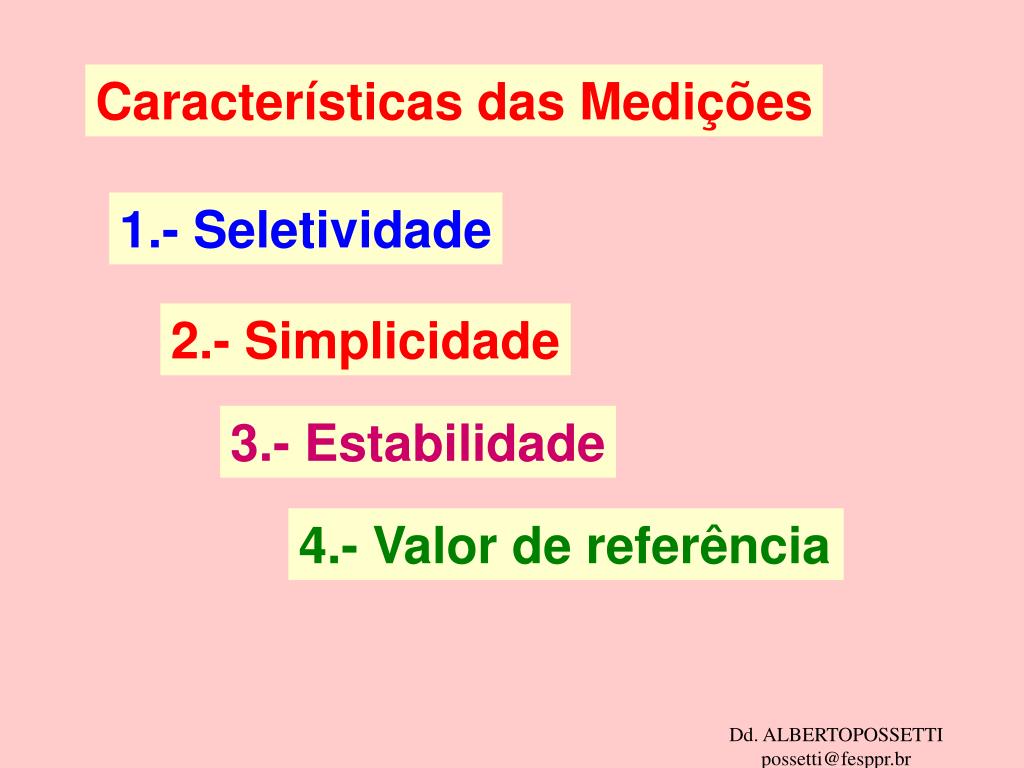 Características das Medições

1.- Seletividade

2.- Simplicidade

3.- Estabilidade

4.- Valor de referência

Dd. ALBERTOPOSSETTI
possetti@fesppr.br